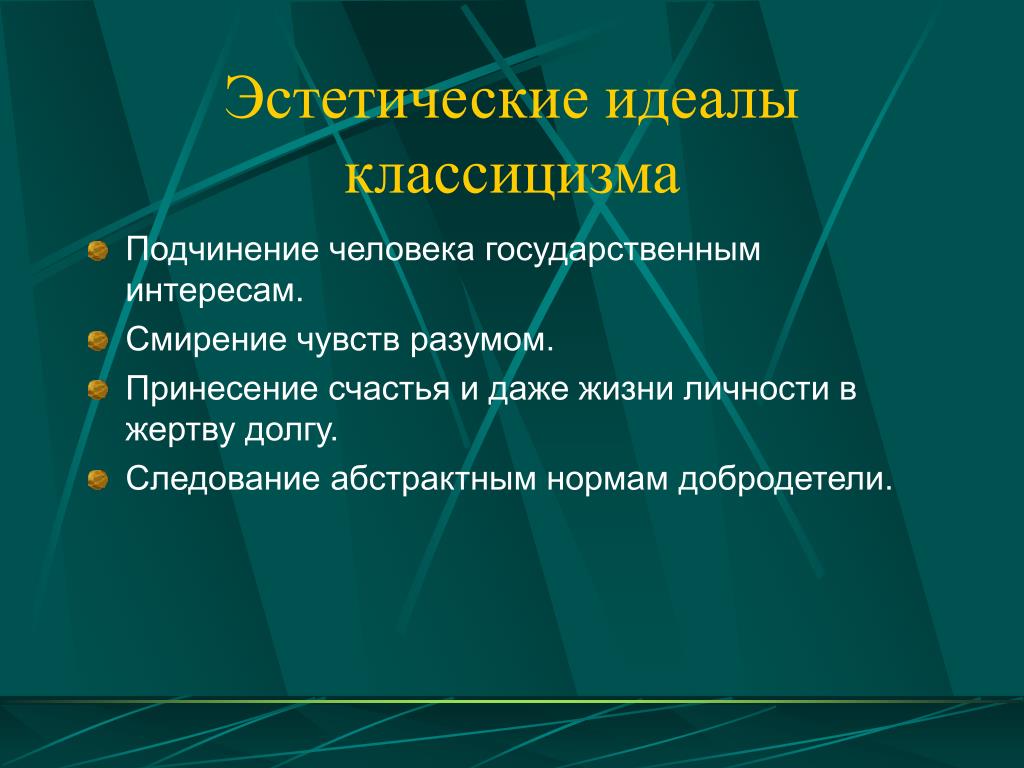 Эстетические идеалы классицизма

Подчинение человека государственным интересам.

Смирение чувств разумом.

Принесение счастья и даже жизни личности в жертву долгу.

Следование абстрактным нормам добродетели.